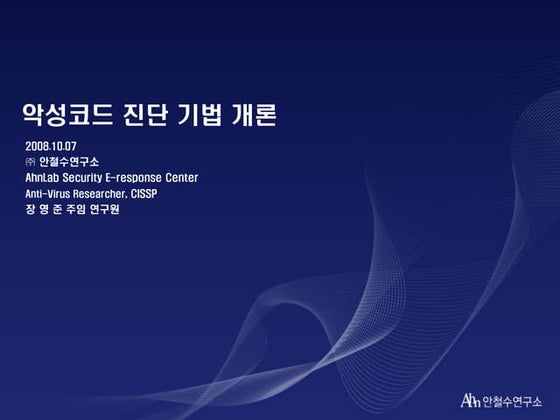 악성코드 진단 기법 개론

2008.10.07
㈜ 안철수연구소
AhnLab Security E-response Center
Anti-Virus Researcher, CISSP
장 영 준 주임 연구원

Ahn 안철수연구소